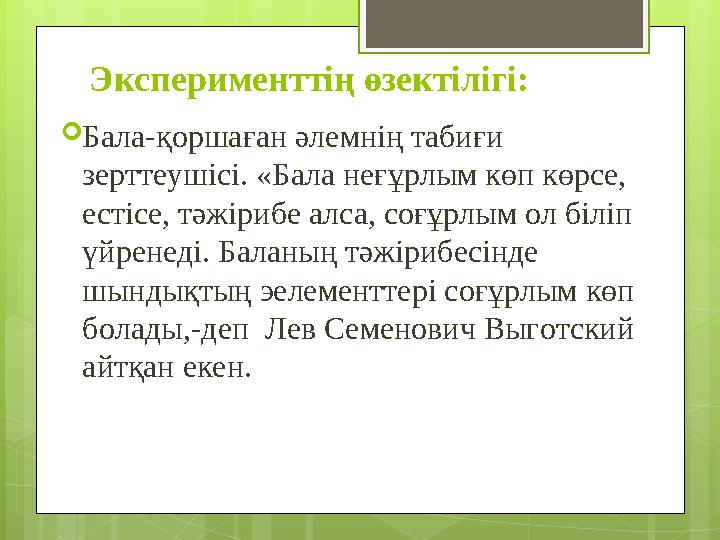 Эксперименттің өзектілігі:

Бала-қоршаған әлемнің табиғи зерттеушісі. «Бала неғұрлым көп көрсе, естісе, тәжірибе алса, соғұрлым ол біліп үйренеді. Баланың тәжірибесінде шындықтың эелементтері соғұрлым көп болады,-деп Лев Семенович Выготский айтқан екен.